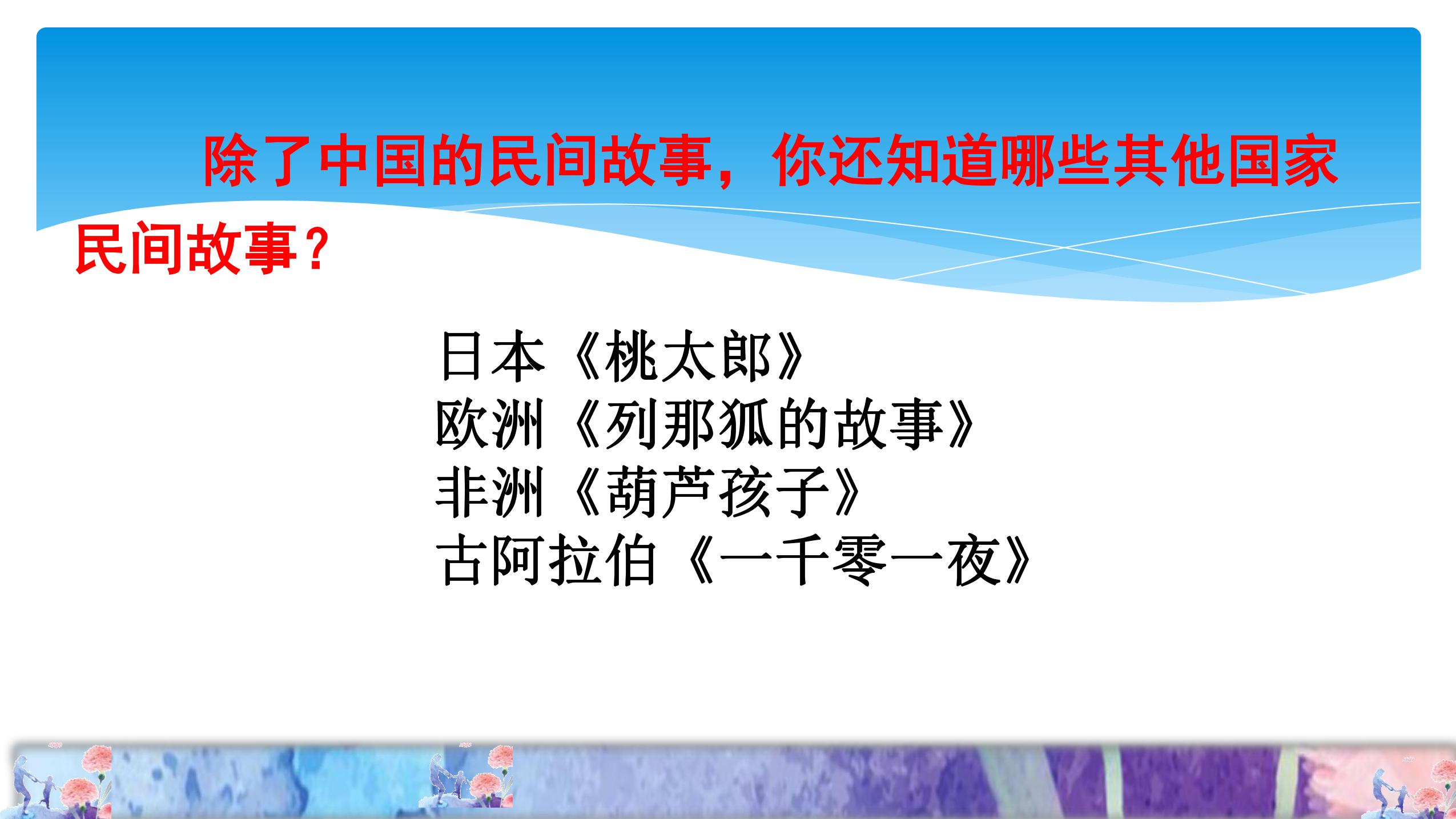 除了中国的民间故事，你还知道哪些其他国家民间故事？

日本《桃太郎》
欧洲《列那狐的故事》
非洲《葫芦孩子》
古阿拉伯《一千零一夜》